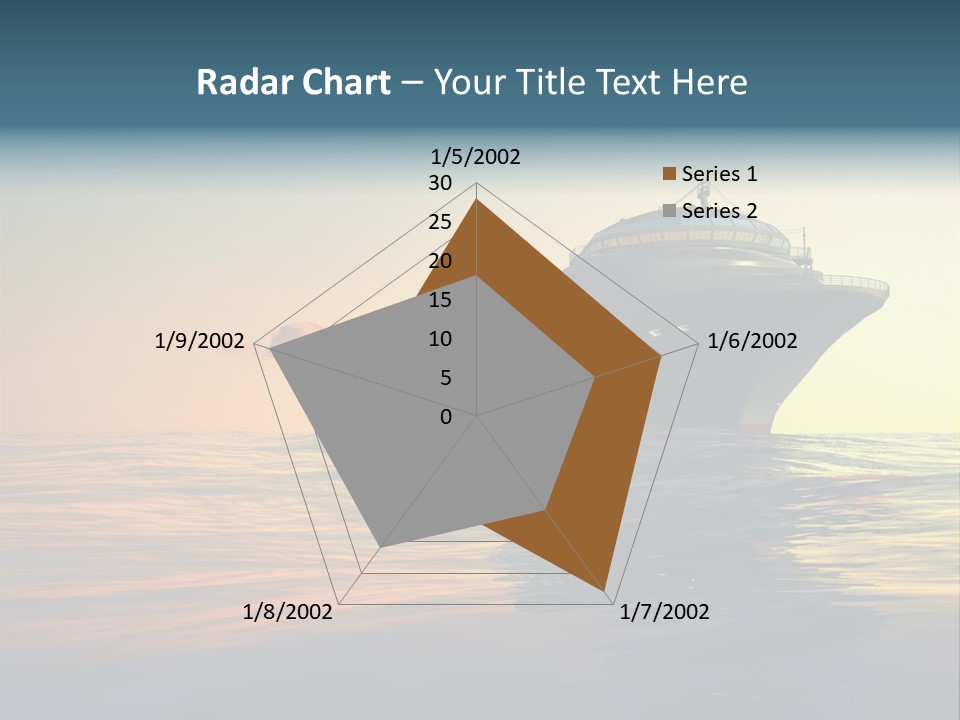 Radar Chart – Your Title Text Here

1/5/2002
30
25
20
15
10
5
0
1/6/2002
1/7/2002
1/8/2002
1/9/2002

Series 1
Series 2